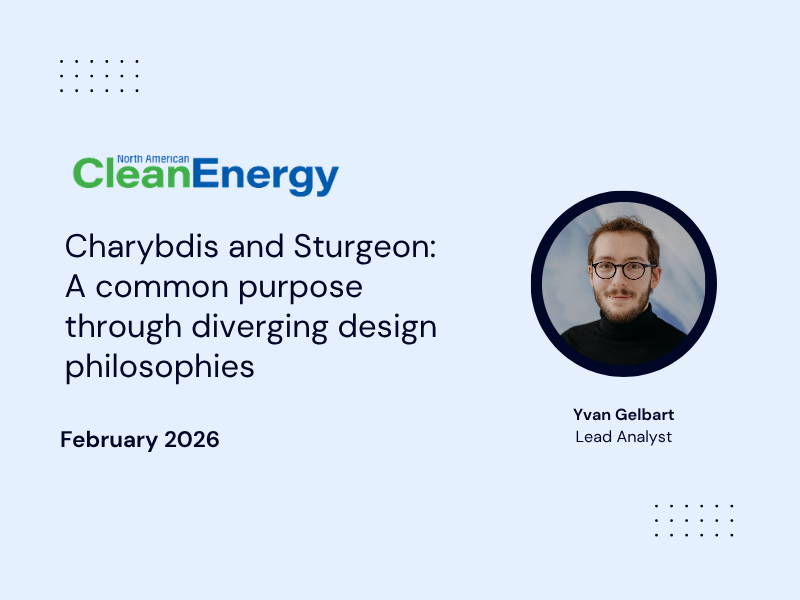 North American
CleanEnergy

Charybdis and Sturgeon: A common purpose through diverging design philosophies

February 2026

Yvan Gelbart
Lead Analyst